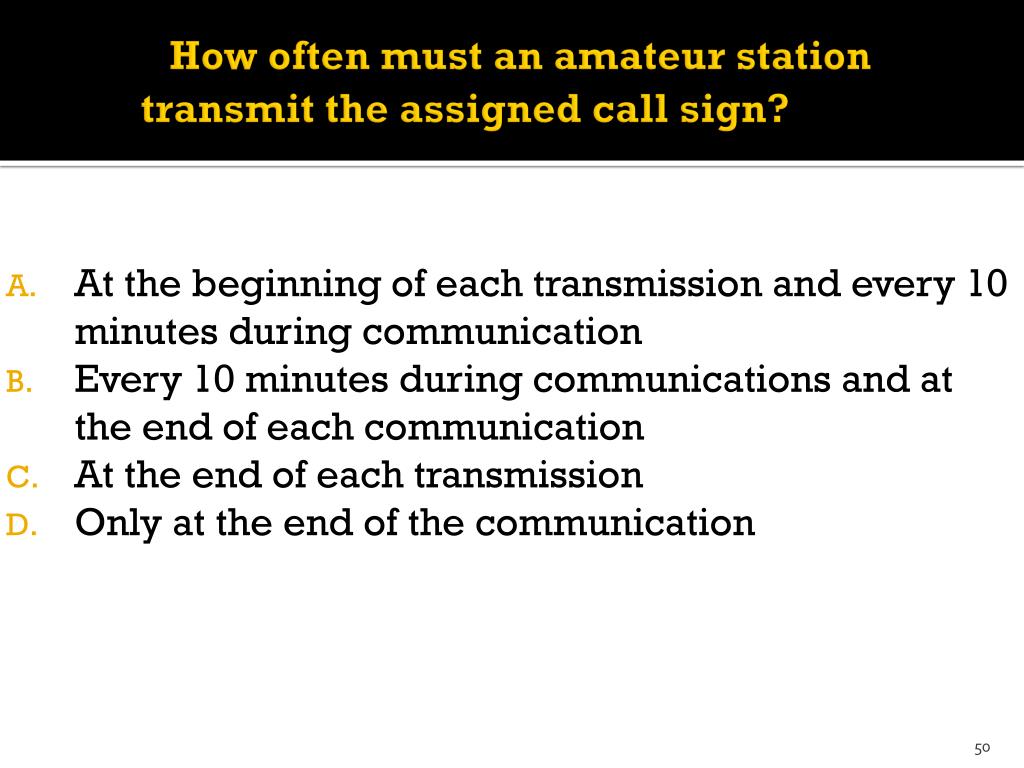 How often must an amateur station transmit the assigned call sign?

A. At the beginning of each transmission and every 10 minutes during communication
B. Every 10 minutes during communications and at the end of each communication
C. At the end of each transmission
D. Only at the end of the communication

50